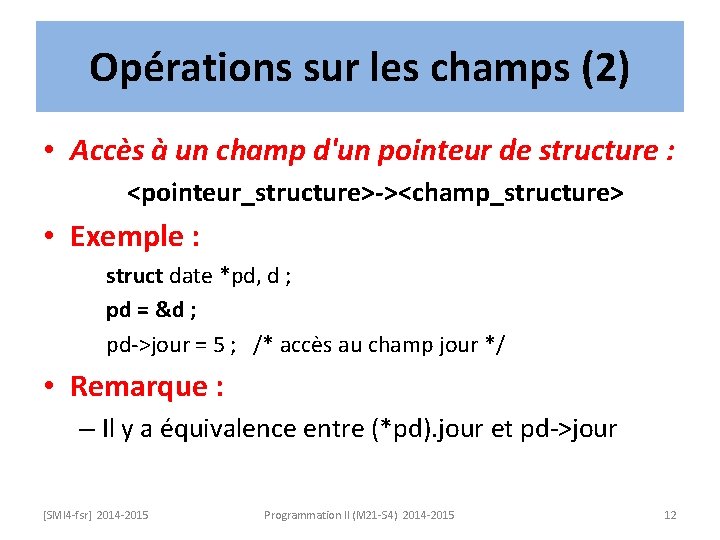 Opérations sur les champs (2)

• Accès à un champ d'un pointeur de structure :

<pointeur_structure>-><champ_structure>

• Exemple :

struct date *pd, d ;

pd = &d ;

pd->jour = 5 ; /* accès au champ jour */

• Remarque :

– Il y a équivalence entre (*pd).jour et pd->jour

[SMI4-fsr] 2014-2015 Programmation II (M21-S4) 2014-2015 12